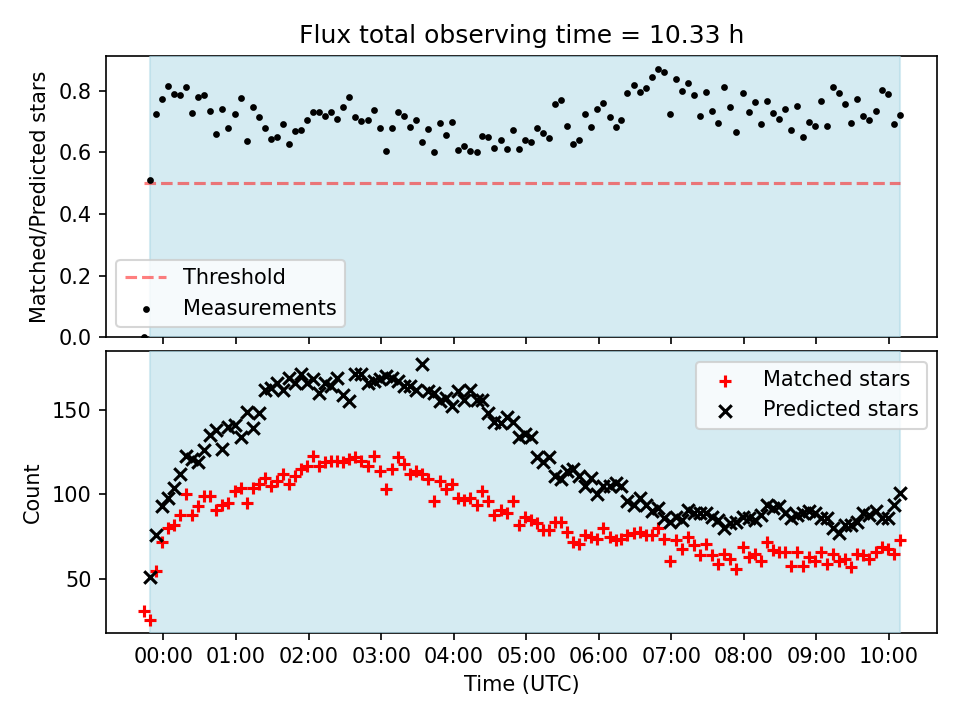 Flux total observing time = 10.33 h

Matched/Predicted stars

0.8
0.6
0.4
0.2
0.0

Threshold
Measurements

Count

150
100
50

Matched stars
Predicted stars

00:00 01:00 02:00 03:00 04:00 05:00 06:00 07:00 08:00 09:00 10:00

Time (UTC)